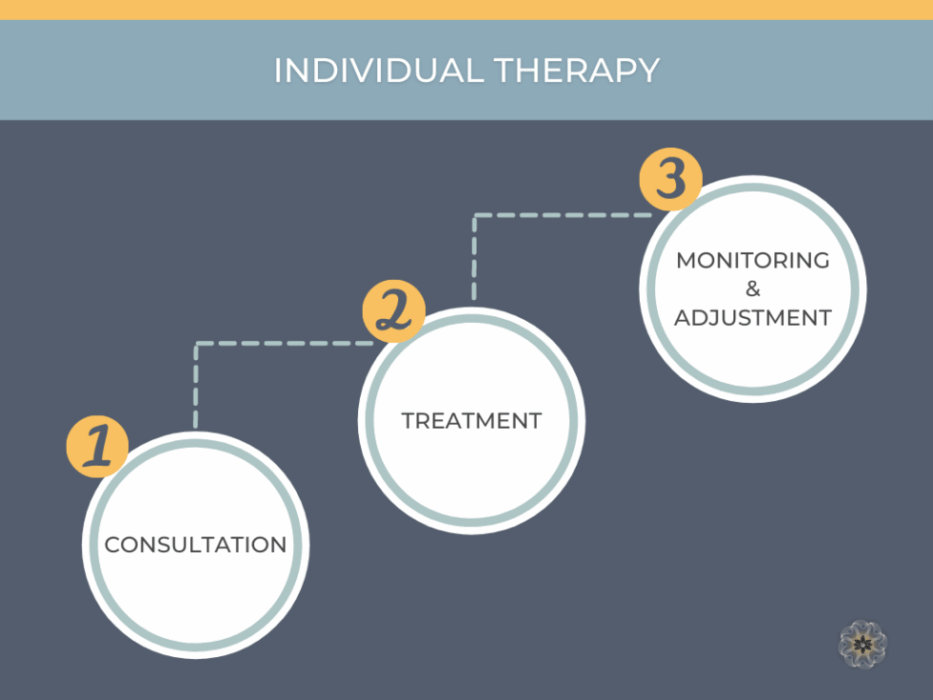 INDIVIDUAL THERAPY

1

CONSULTATION

2

TREATMENT

3

MONITORING
&
ADJUSTMENT